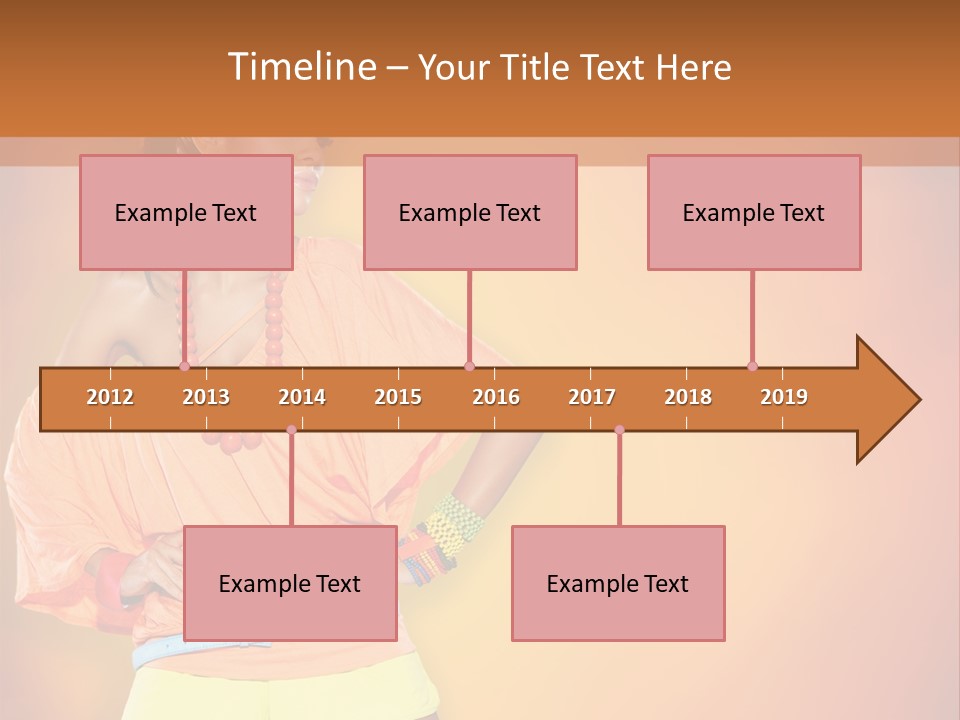 Timeline – Your Title Text Here

Example Text

Example Text

Example Text

2012 2013 2014 2015 2016 2017 2018 2019

Example Text

Example Text